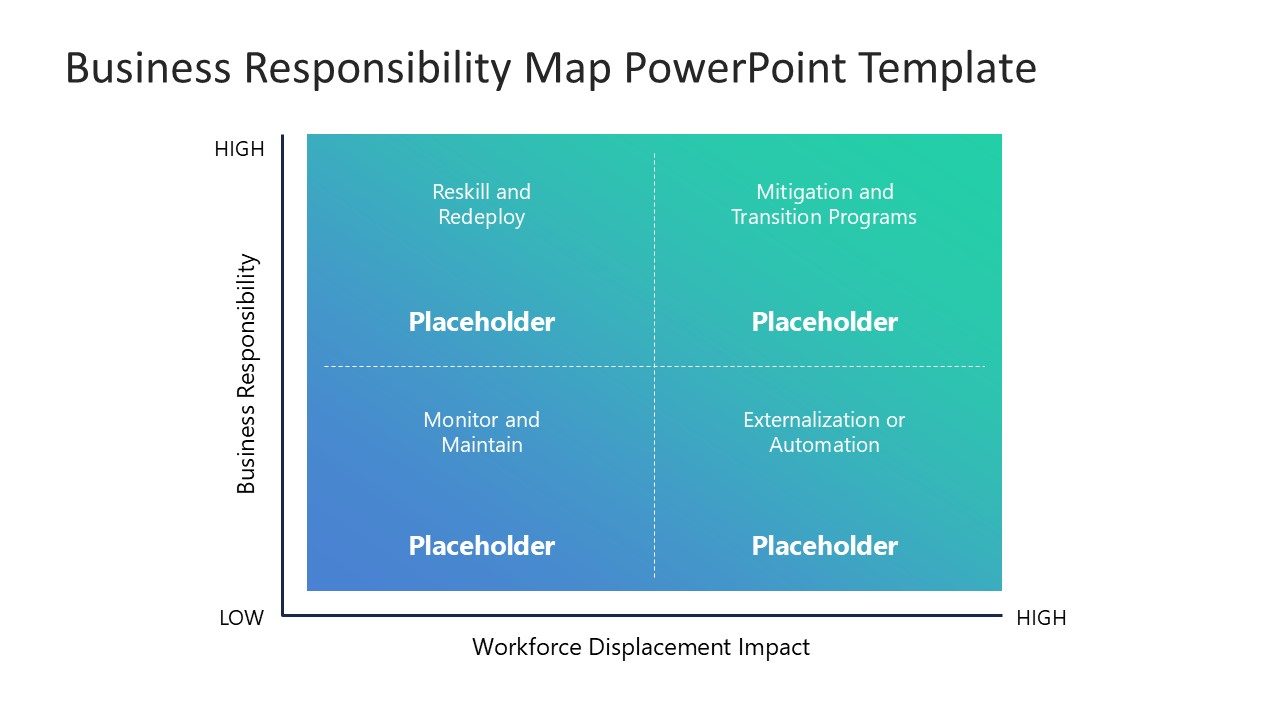 Business Responsibility Map PowerPoint Template

HIGH

Business Responsibility

Reskill and Redeploy

Placeholder

Mitigation and Transition Programs

Placeholder

Monitor and Maintain

Placeholder

Externalization or Automation

Placeholder

LOW

HIGH

Workforce Displacement Impact